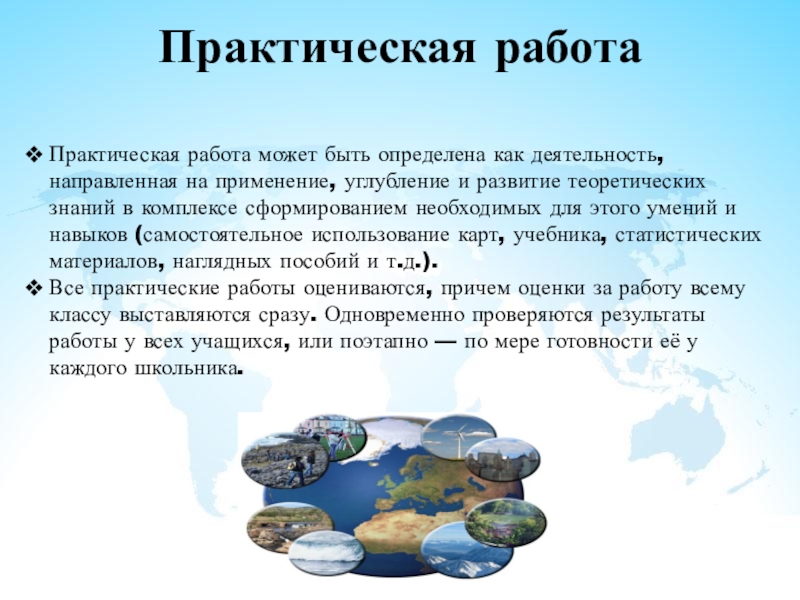 Практическая работа

❖ Практическая работа может быть определена как деятельность, направленная на применение, углубление и развитие теоретических знаний в комплексе сформированием необходимых для этого умений и навыков (самостоятельное использование карт, учебника, статистических материалов, наглядных пособий и т.д.).

❖ Все практические работы оцениваются, причем оценки за работу всему классу выставляются сразу. Одновременно проверяются результаты работы у всех учащихся, или поэтапно — по мере готовности её у каждого школьника.